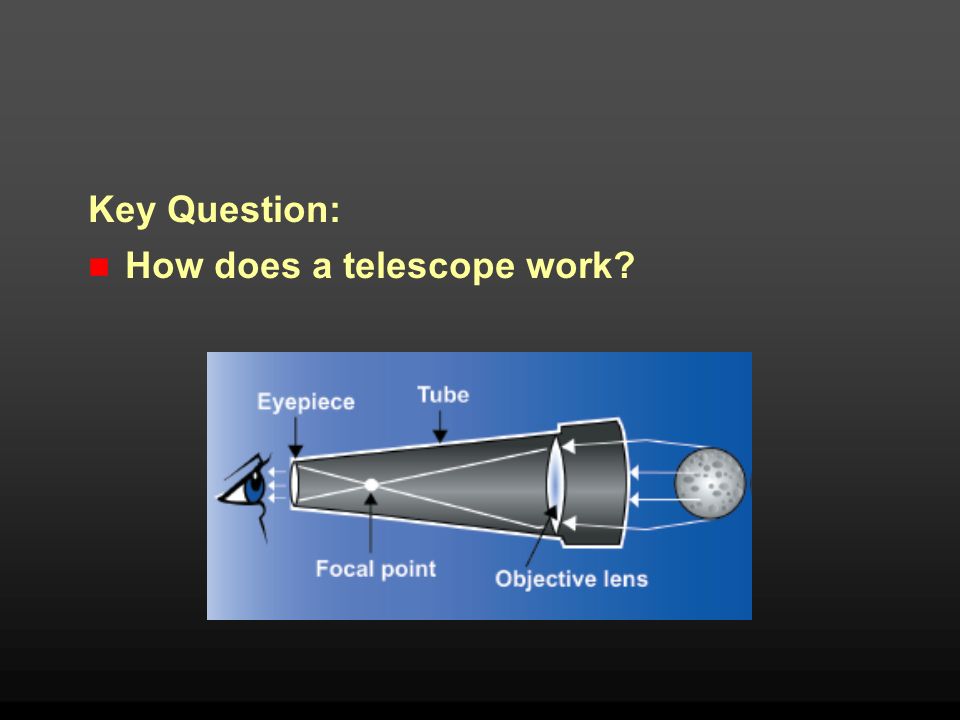 Key Question:

How does a telescope work?

Eyepiece

Tube

Focal point

Objective lens